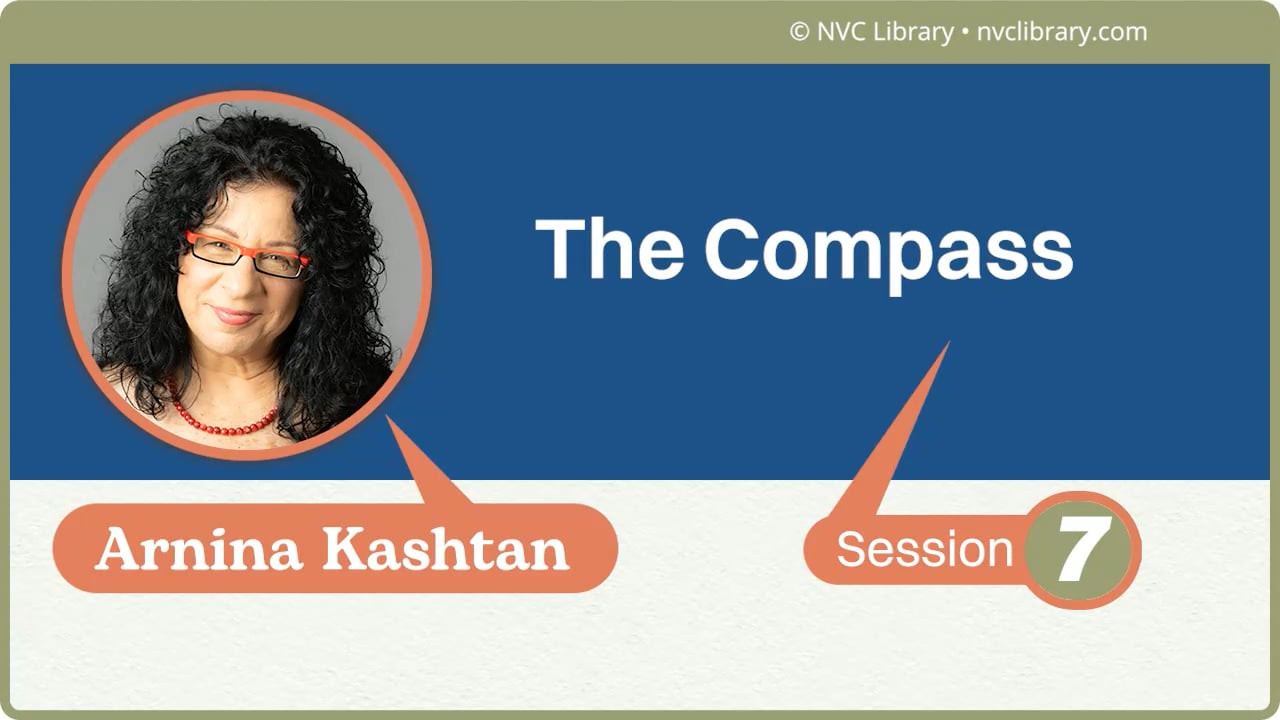 © NVC Library • nvclibrary.com

The Compass

Arnina Kashtan

Session 7